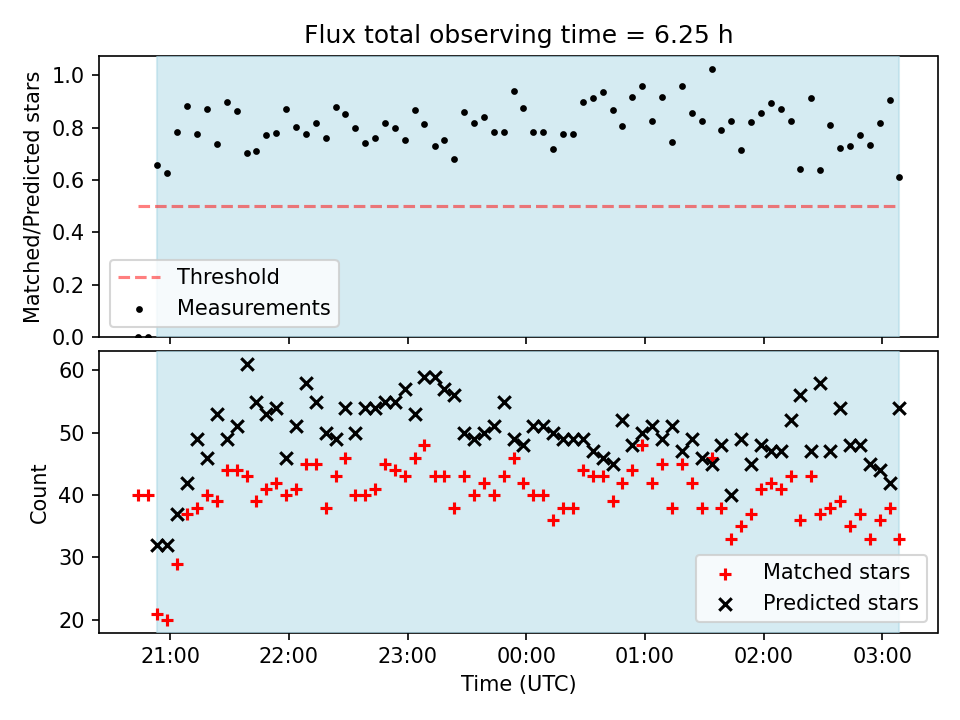 Flux total observing time = 6.25 h

Matched/Predicted stars

1.0
0.8
0.6
0.4
0.2
0.0

Threshold
Measurements

Count

60
50
40
30
20

Matched stars
Predicted stars

21:00
22:00
23:00
00:00
01:00
02:00
03:00

Time (UTC)